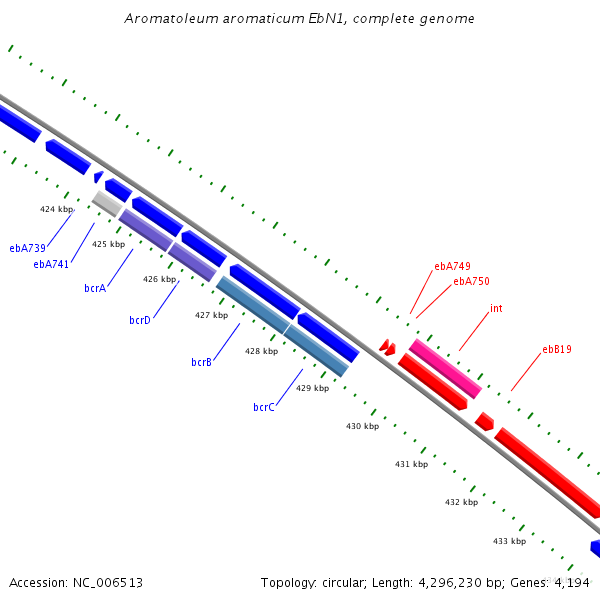 Aromatoleum aromaticum EbN1, complete genome

424 kbp
ebA739
ebA741
425 kbp
bcrA
426 kbp
bcrD
427 kbp
bcrB
428 kbp
bcrC
429 kbp
430 kbp
431 kbp
432 kbp
433 kbp
ebA749
ebA750
int
ebB19

Accession: NC_006513

Topology: circular; Length: 4,296,230 bp; Genes: 4,194